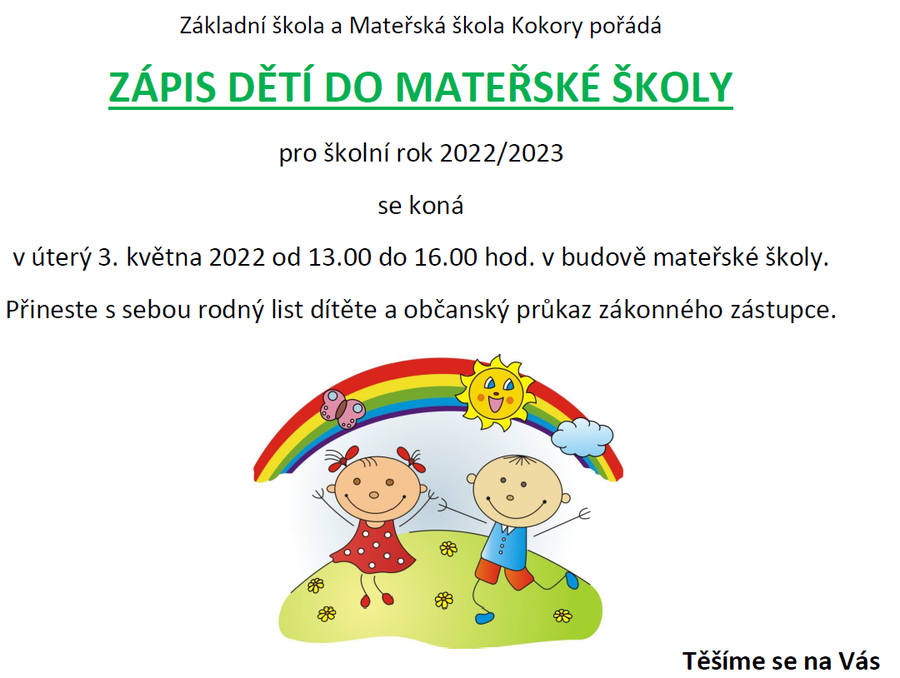 Základní škola a Mateřská škola Kokory pořádá

ZÁPIS DĚTÍ DO MATEŘSKÉ ŠKOLY

pro školní rok 2022/2023

se koná

v úterý 3. května 2022 od 13.00 do 16.00 hod. v budově mateřské školy.

Přineste s sebou rodný list dítěte a občanský průkaz zákonného zástupce.

Těšíme se na Vás